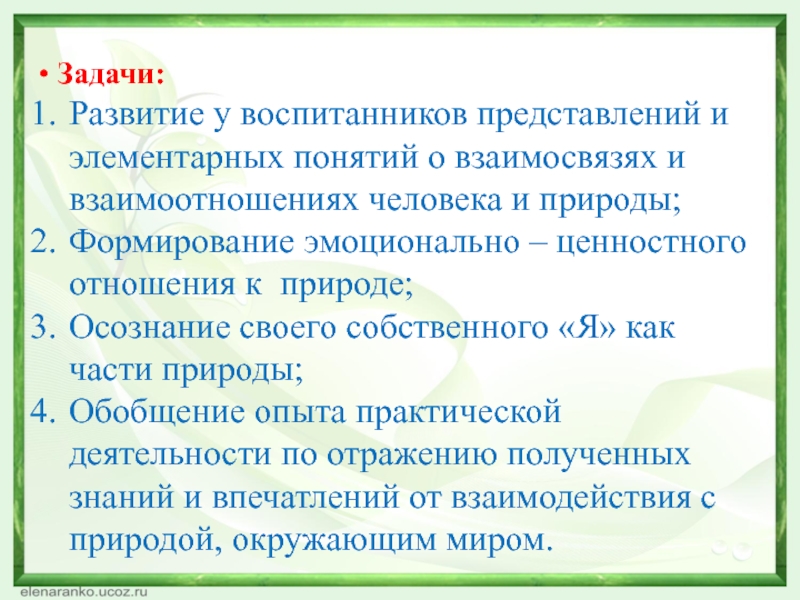 • Задачи:

1. Развитие у воспитанников представлений и элементарных понятий о взаимосвязях и взаимоотношениях человека и природы;
2. Формирование эмоционально – ценностного отношения к природе;
3. Осознание своего собственного «Я» как части природы;
4. Обобщение опыта практической деятельности по отражению полученных знаний и впечатлений от взаимодействия с природой, окружающим миром.

elenaranko.ucoz.ru